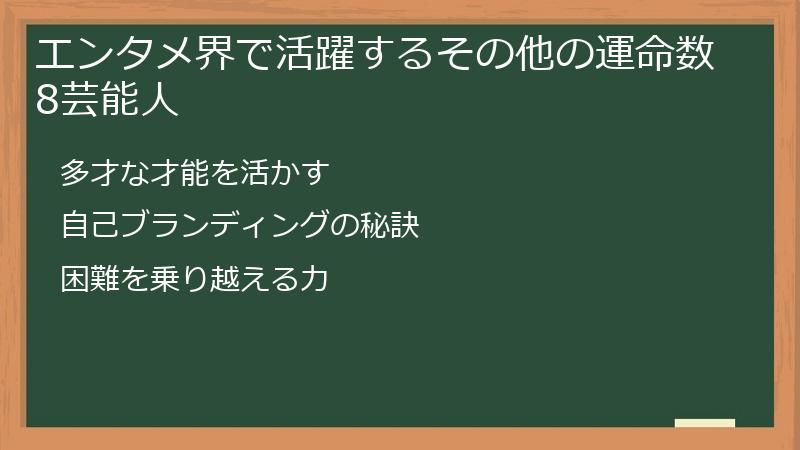 エンタメ界で活躍するその他の運命数8芸能人

多才な才能を活かす

自己ブランディングの秘訣

困難を乗り越える力